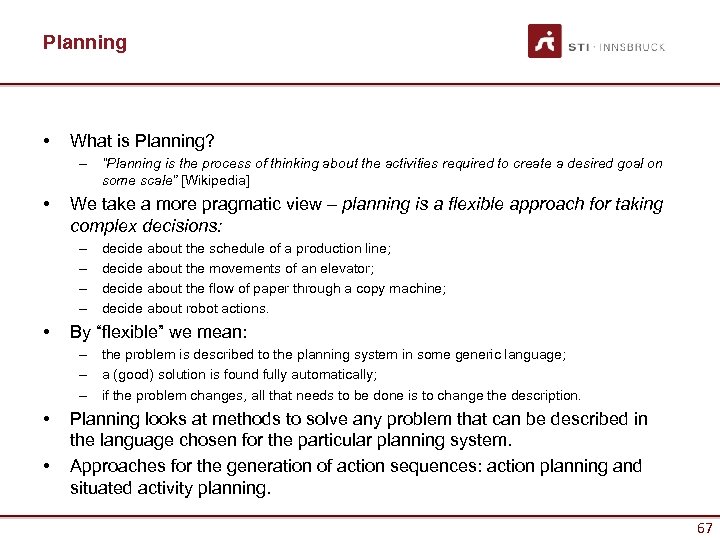 Planning

STI · INNSBRUCK

• What is Planning?
– "Planning is the process of thinking about the activities required to create a desired goal on some scale" [Wikipedia]
• We take a more pragmatic view – planning is a flexible approach for taking complex decisions:
– decide about the schedule of a production line;
– decide about the movements of an elevator;
– decide about the flow of paper through a copy machine;
– decide about robot actions.
• By "flexible" we mean:
– the problem is described to the planning system in some generic language;
– a (good) solution is found fully automatically;
– if the problem changes, all that needs to be done is to change the description.
• Planning looks at methods to solve any problem that can be described in the language chosen for the particular planning system.
• Approaches for the generation of action sequences: action planning and situated activity planning.

67